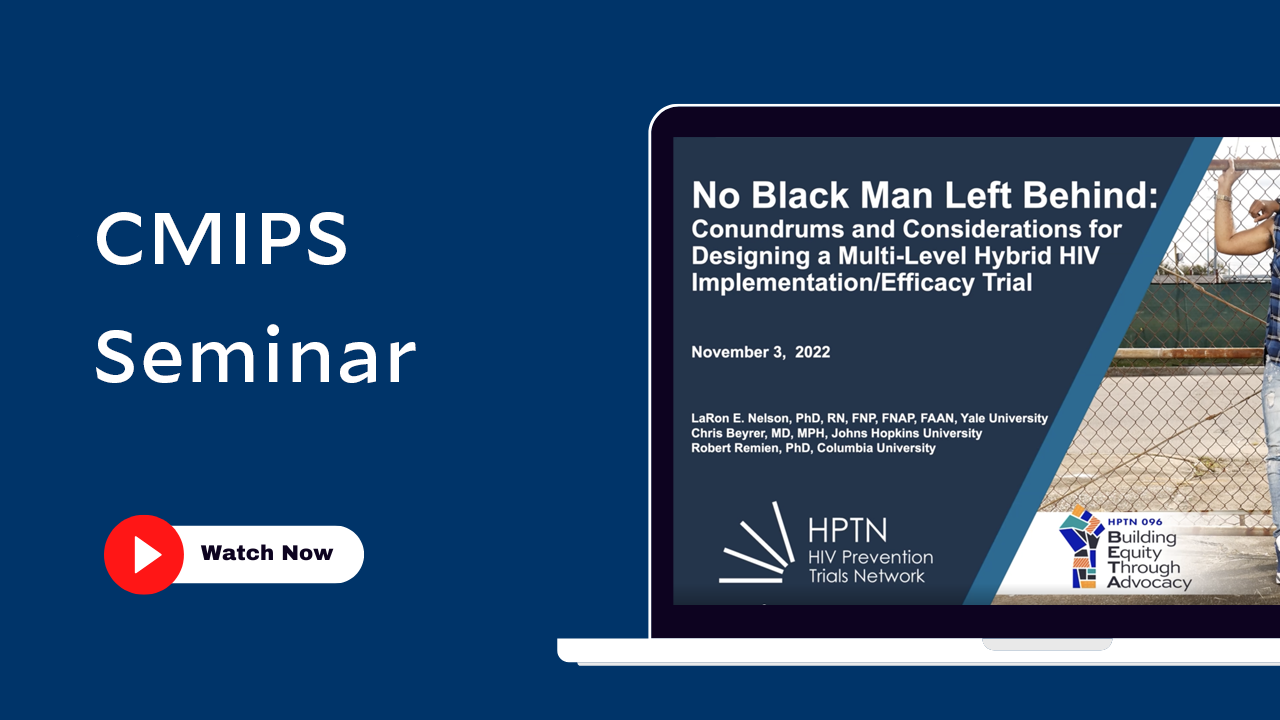 CMIPS Seminar

Watch Now

No Black Man Left Behind:
Conundrums and Considerations for Designing a Multi-Level Hybrid HIV Implementation/Efficacy Trial

November 3, 2022

LaRon E. Nelson, PhD, RN, FNP, FNAP, FAAN, Yale University
Chris Beyrer, MD, MPH, Johns Hopkins University
Robert Remien, PhD, Columbia University

HPTN
HIV Prevention
Trials Network

HPTN 096
Building
Equity
Through
Advocacy